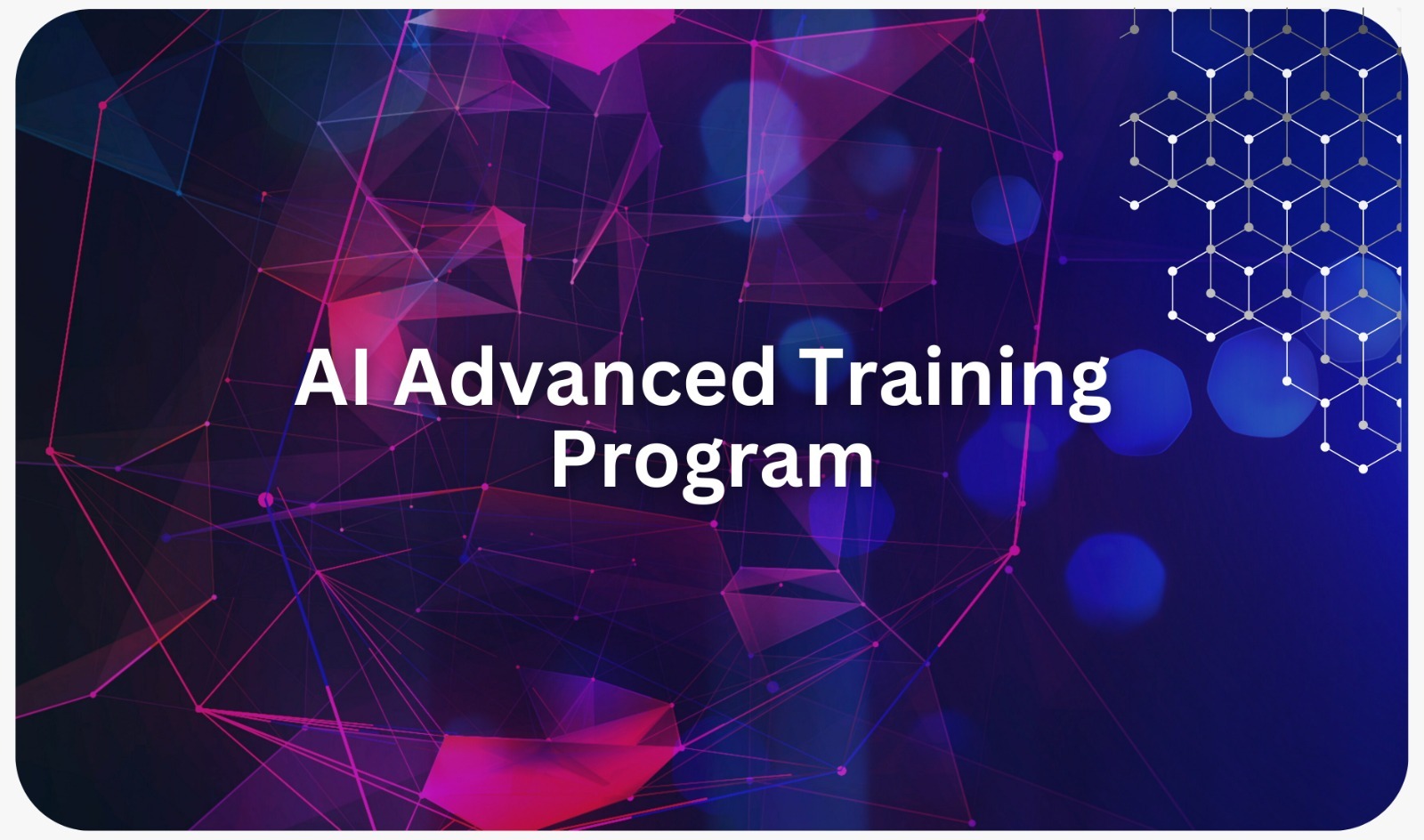 AI Advanced Training Program